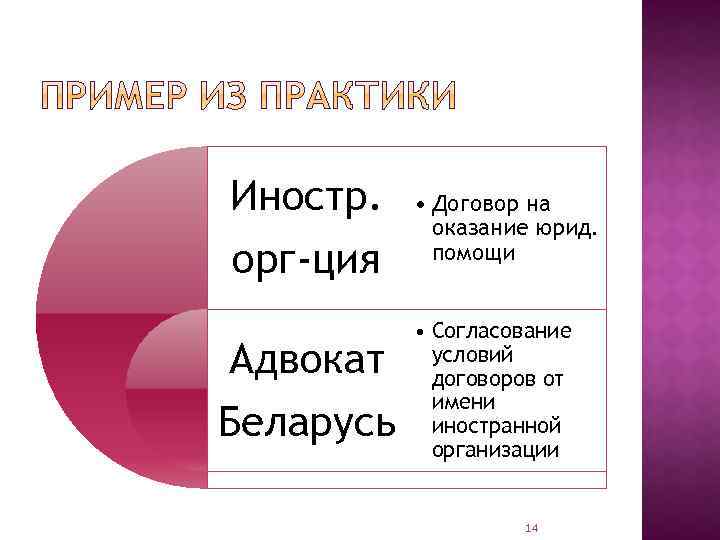 ПРИМЕР ИЗ ПРАКТИКИ

Иностр. орг-ция

• Договор на оказание юрид. помощи

Адвокат Беларусь

• Согласование условий договоров от имени иностранной организации

14